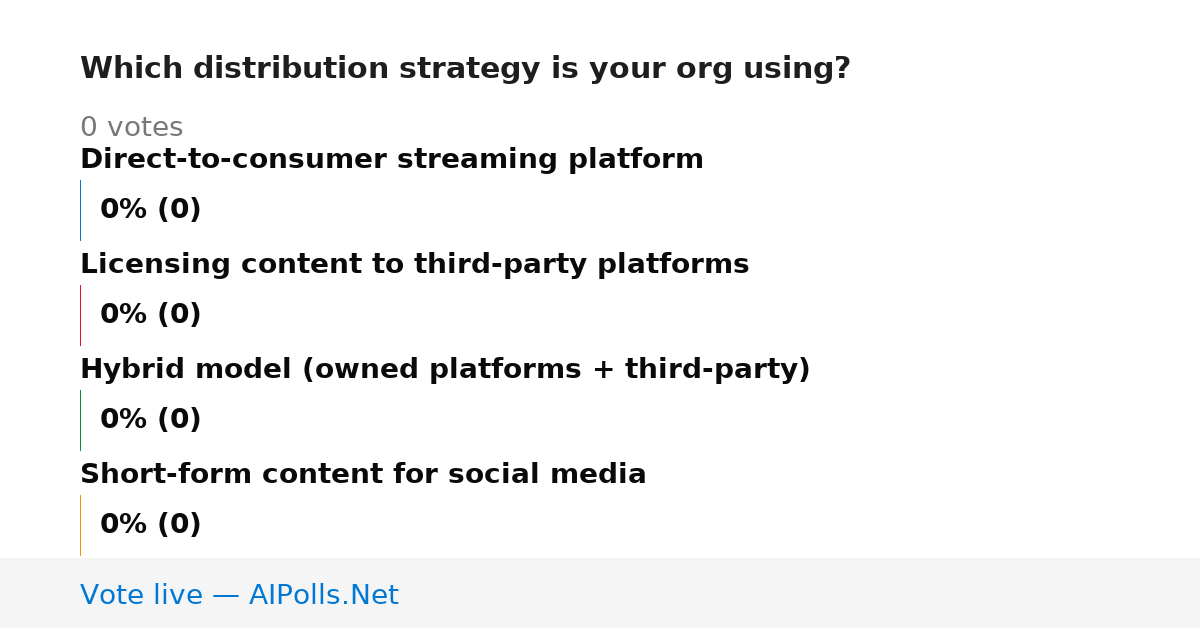 Which distribution strategy is your org using?

0 votes

Direct-to-consumer streaming platform

0% (0)

Licensing content to third-party platforms

0% (0)

Hybrid model (owned platforms + third-party)

0% (0)

Short-form content for social media

0% (0)

Vote live — AIPolls.Net